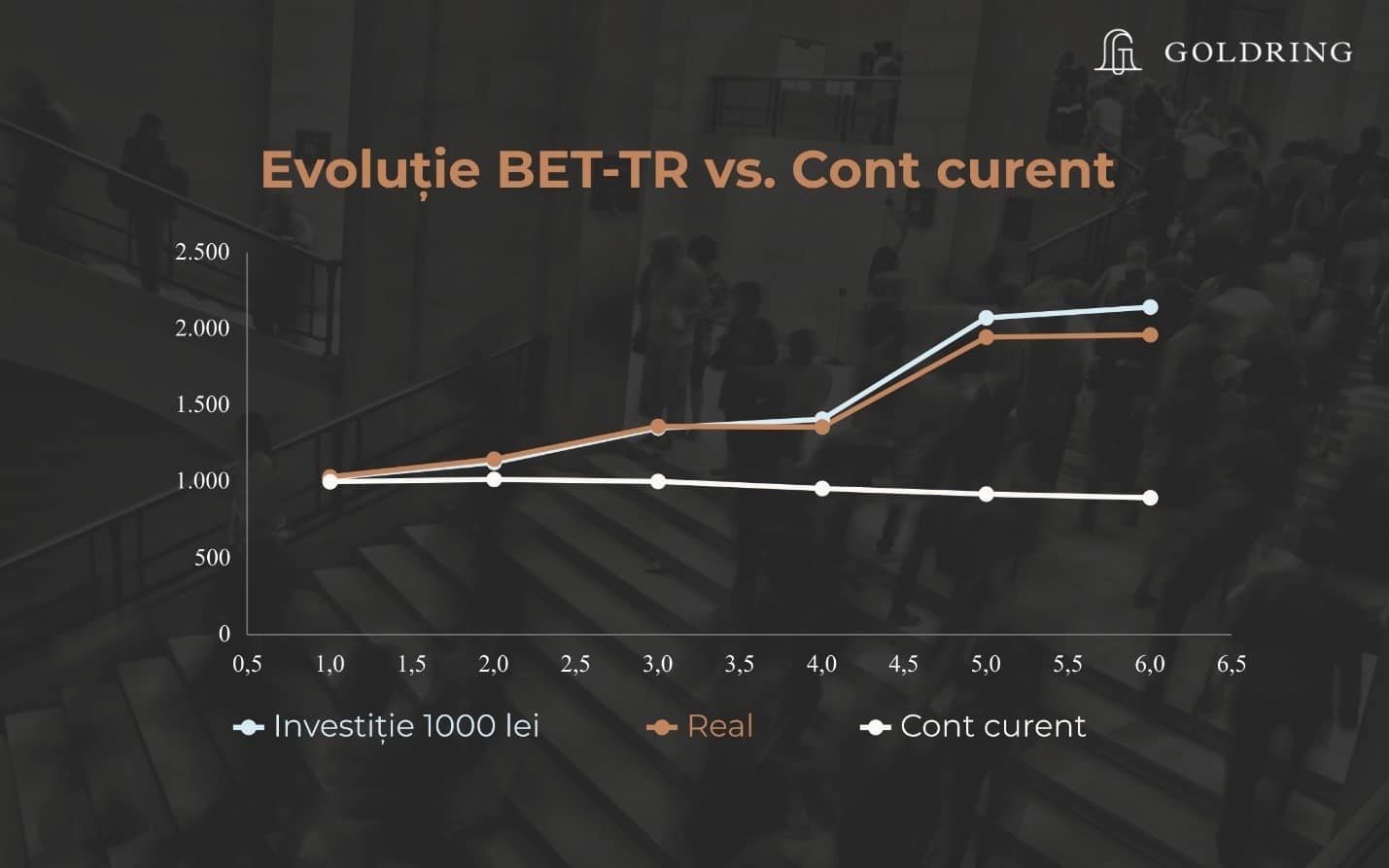 GOLDRING

Evoluție BET-TR vs. Cont curent

2.500
2.000
1.500
1.000
500
0

0,5 1,0 1,5 2,0 2,5 3,0 3,5 4,0 4,5 5,0 5,5 6,0 6,5

Investiție 1000 lei   Real   Cont curent